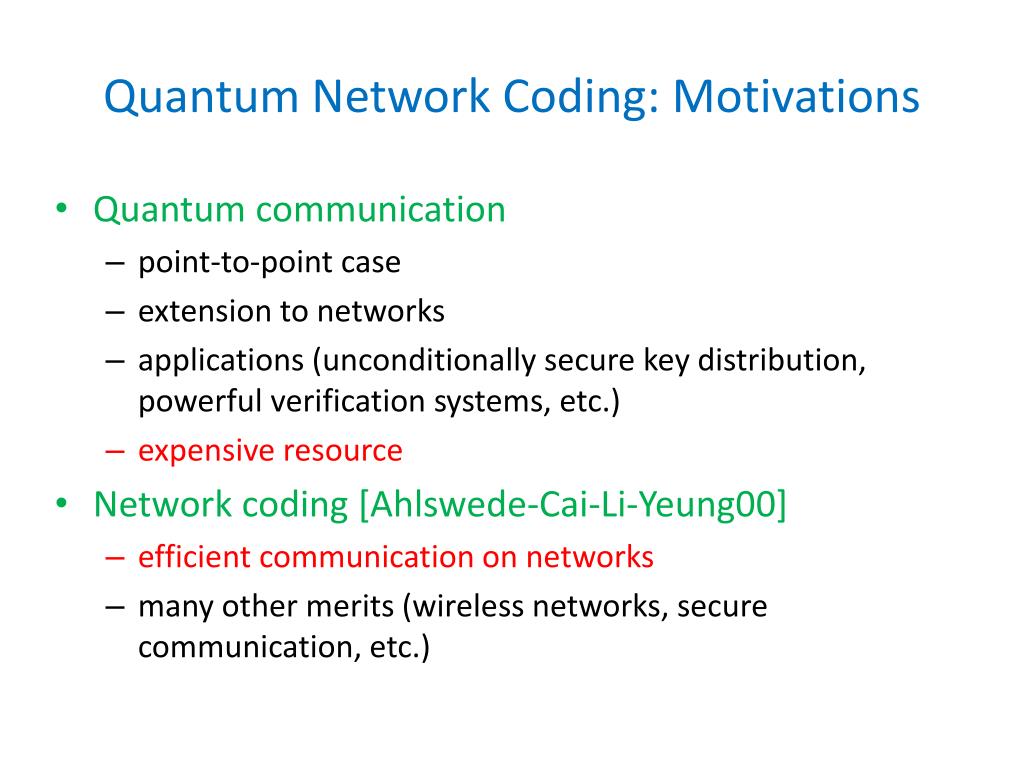 Quantum Network Coding: Motivations

• Quantum communication
– point-to-point case
– extension to networks
– applications (unconditionally secure key distribution, powerful verification systems, etc.)
– expensive resource
• Network coding [Ahlswede-Cai-Li-Yeung00]
– efficient communication on networks
– many other merits (wireless networks, secure communication, etc.)